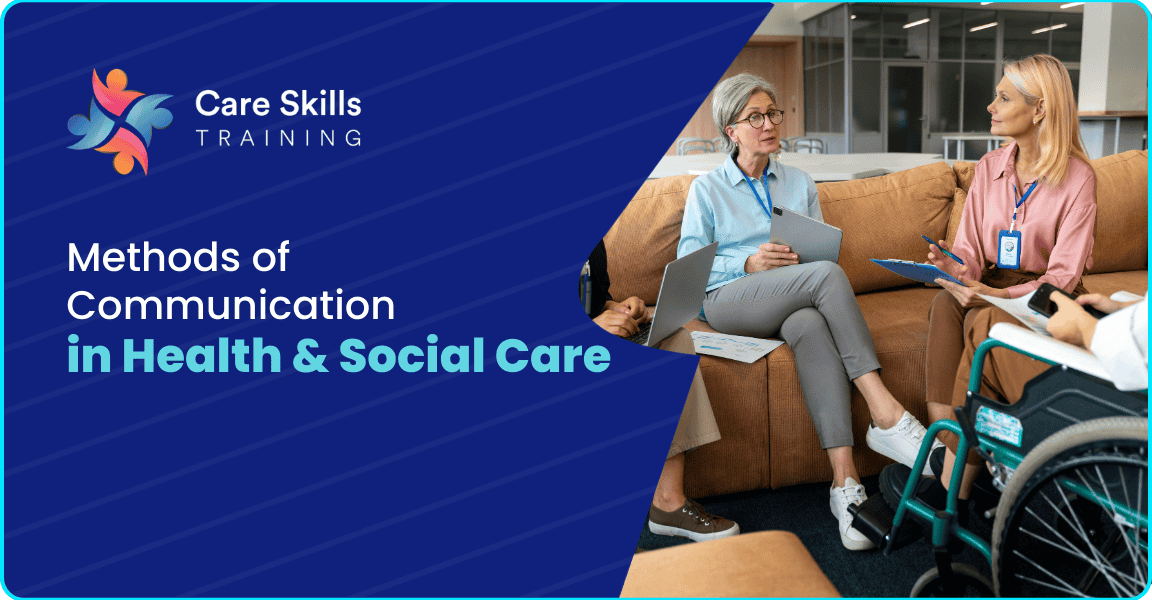 Care Skills
TRAINING

Methods of Communication
in Health & Social Care